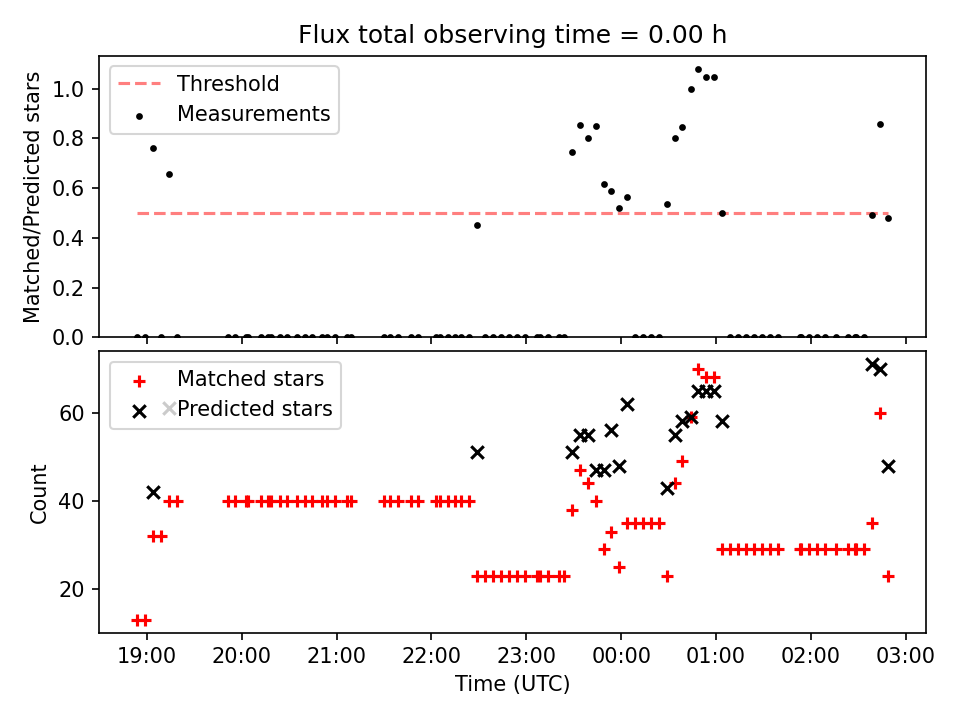 Flux total observing time = 0.00 h

Threshold
Measurements

Matched/Predicted stars

1.0
0.8
0.6
0.4
0.2
0.0

Matched stars
Predicted stars

Count

60
40
20

19:00 20:00 21:00 22:00 23:00 00:00 01:00 02:00 03:00

Time (UTC)